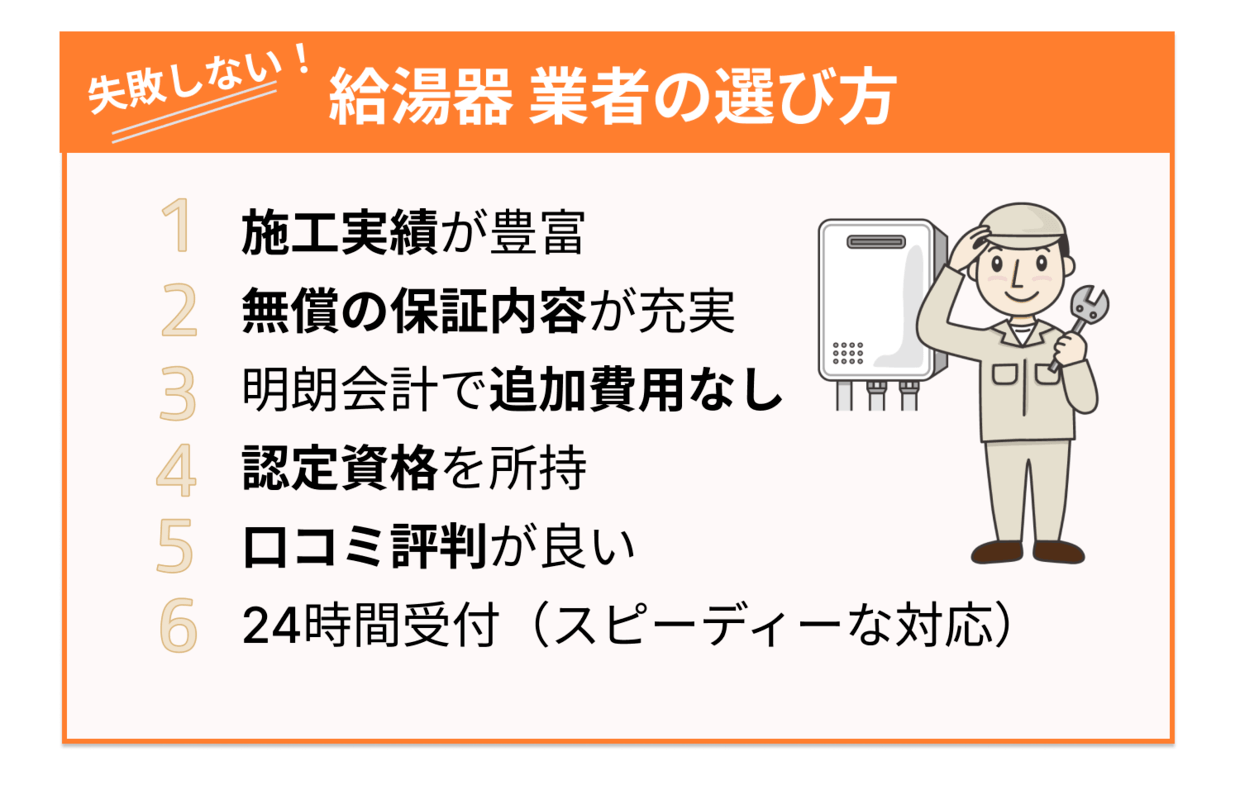 失敗しない！ 給湯器 業者の選び方

1 施工実績が豊富
2 無償の保証内容が充実
3 明朗会計で追加費用なし
4 認定資格を所持
5 口コミ評判が良い
6 24時間受付（スピーディーな対応）